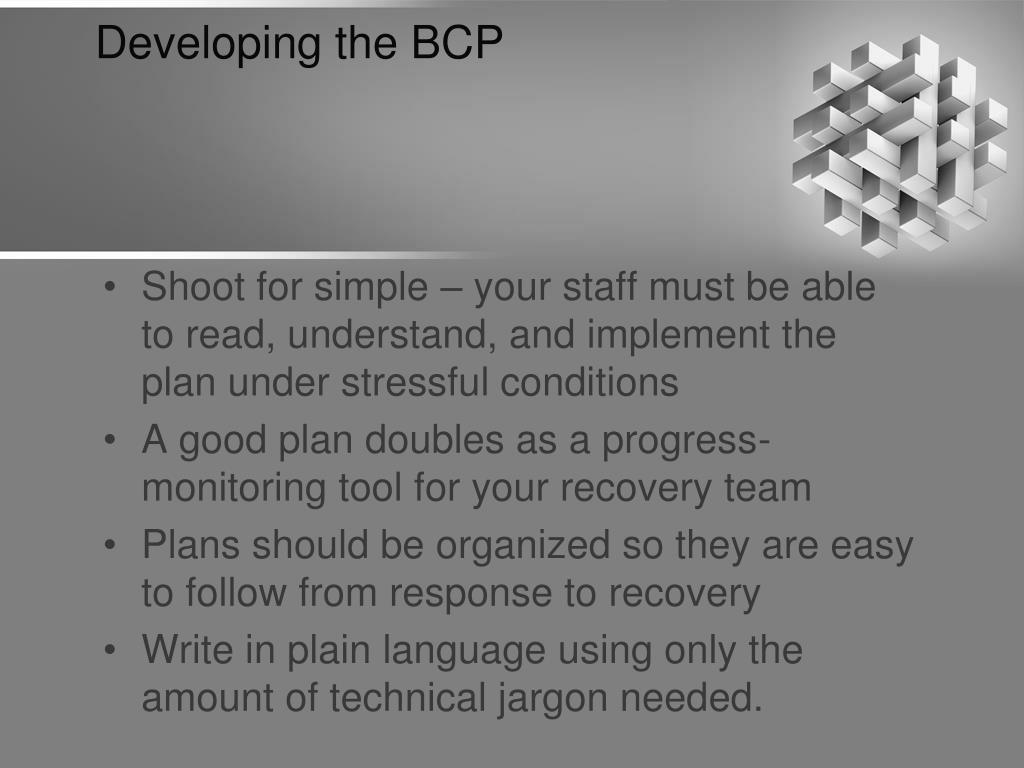 Developing the BCP

• Shoot for simple – your staff must be able to read, understand, and implement the plan under stressful conditions
• A good plan doubles as a progress-monitoring tool for your recovery team
• Plans should be organized so they are easy to follow from response to recovery
• Write in plain language using only the amount of technical jargon needed.